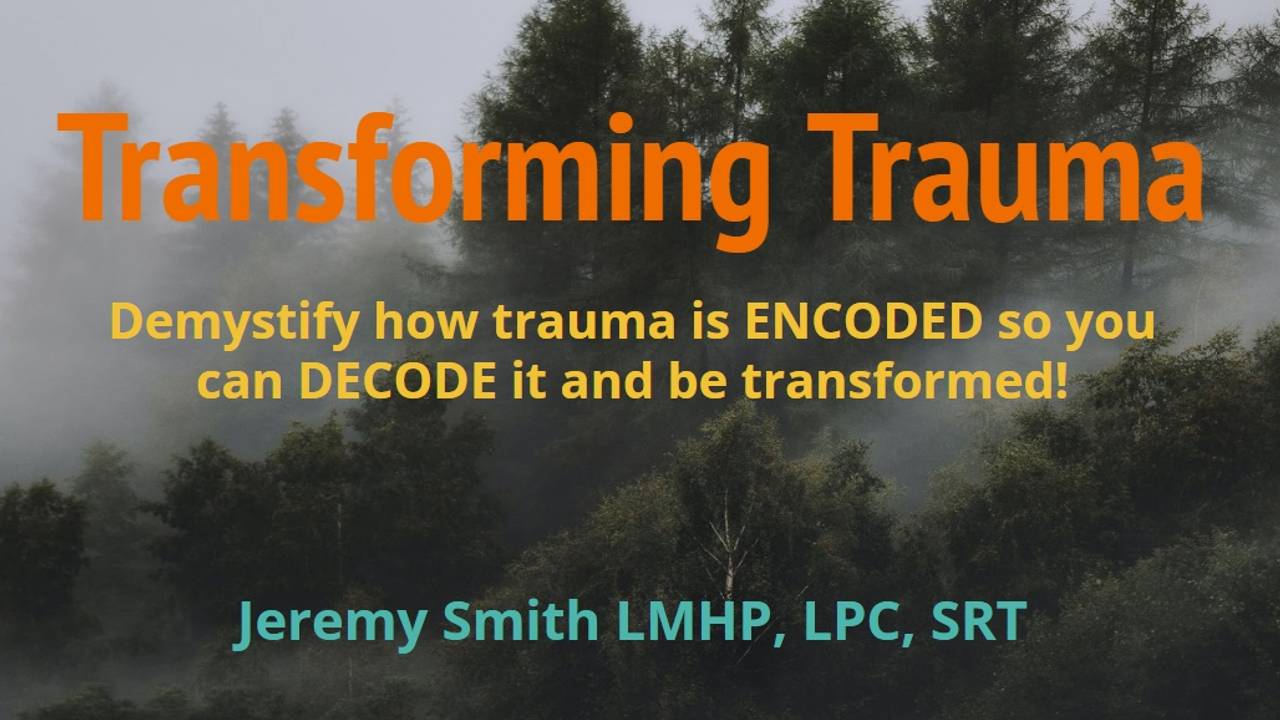 Transforming Trauma

Demystify how trauma is ENCODED so you can DECODE it and be transformed!

Jeremy Smith LMHP, LPC, SRT